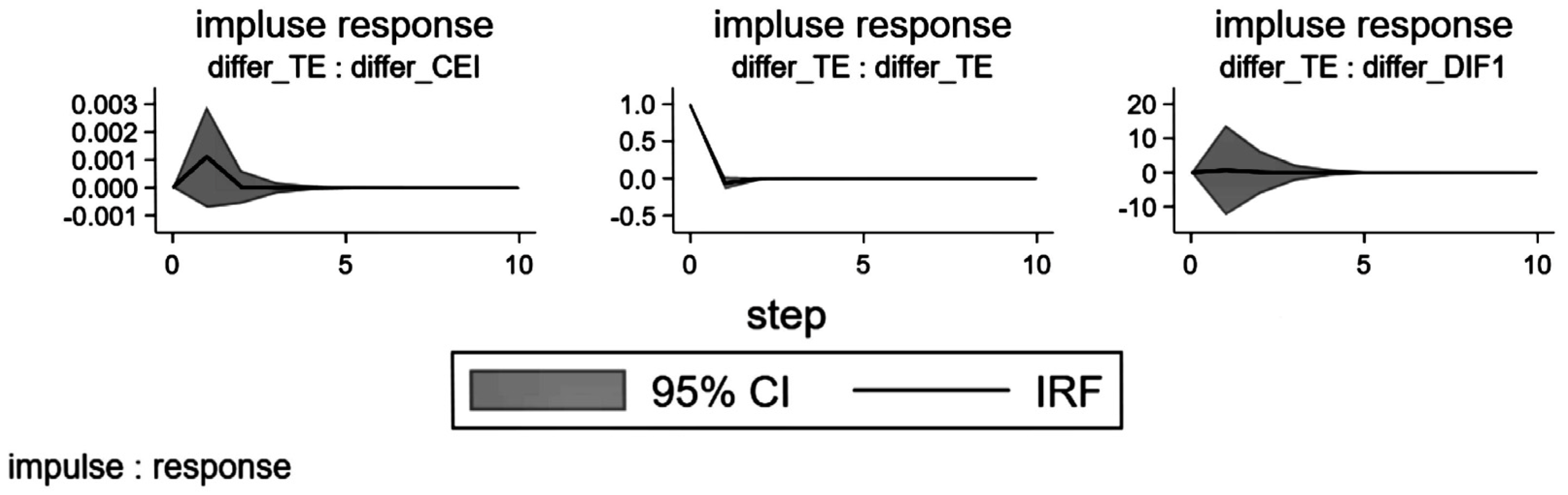 impluse response
differ_TE : differ_CEI

0.003
0.002
0.001
0.000
-0.001

0 5 10

impluse response
differ_TE : differ_TE

1.0
0.5
0.0
-0.5

0 5 10

impluse response
differ_TE : differ_DIF1

20
10
0
-10

0 5 10

step

95% CI
IRF

impulse : response